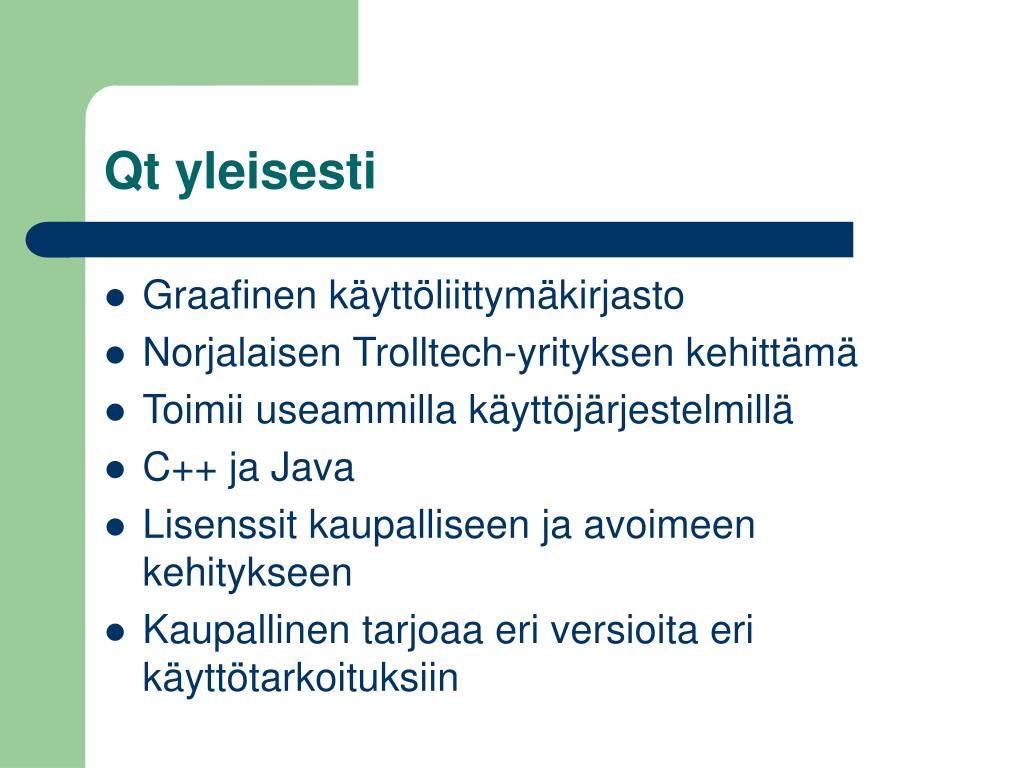 Qt yleisesti

- Graafinen käyttöliittymäkirjasto
- Norjalaisen Trolltech-yrityksen kehittämä
- Toimii useammilla käyttöjärjestelmillä
- C++ ja Java
- Lisenssit kaupalliseen ja avoimeen kehitykseen
- Kaupallinen tarjoaa eri versioita eri käyttötarkoituksiin